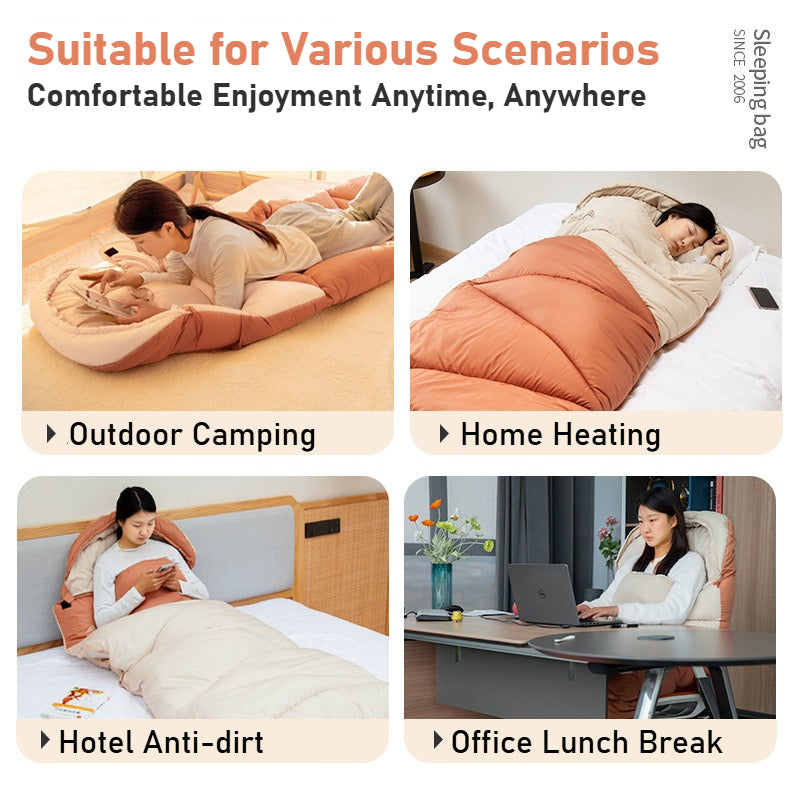 Suitable for Various Scenarios
Comfortable Enjoyment Anytime, Anywhere

Sleeping bag
SINCE 2006

Outdoor Camping

Home Heating

Hotel Anti-dirt

Office Lunch Break